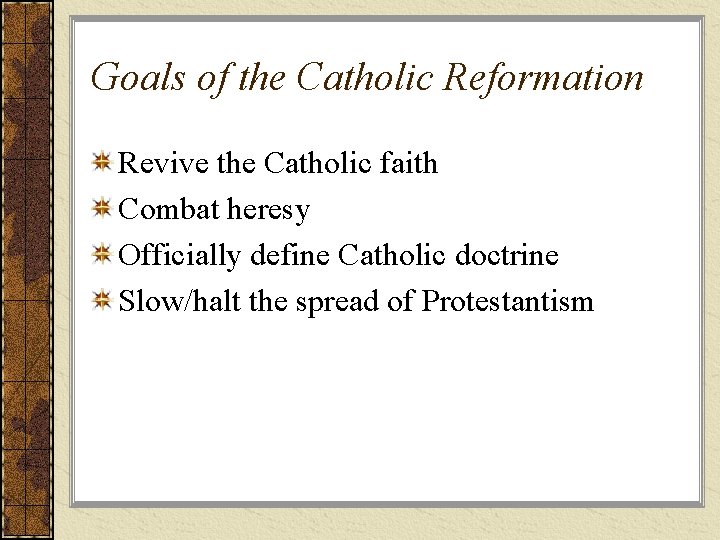 Goals of the Catholic Reformation

Revive the Catholic faith

Combat heresy

Officially define Catholic doctrine

Slow/halt the spread of Protestantism